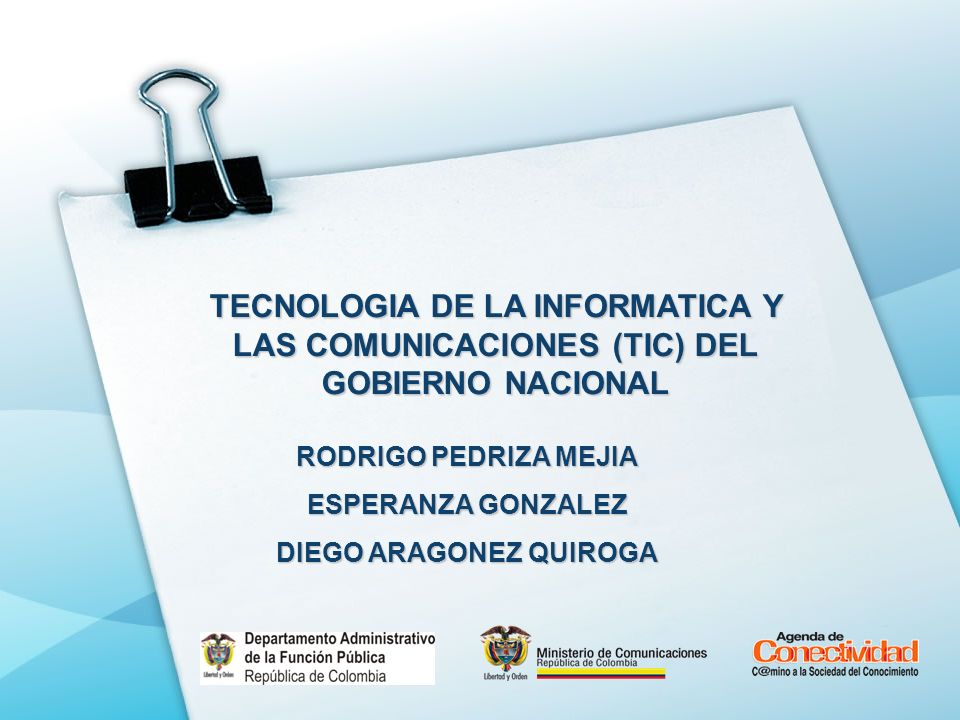 TECNOLOGIA DE LA INFORMATICA Y LAS COMUNICACIONES (TIC) DEL GOBIERNO NACIONAL

RODRIGO PEDRIZA MEJIA

ESPERANZA GONZALEZ

DIEGO ARAGONEZ QUIROGA

Libertad y Orden
Departamento Administrativo de la Función Pública
República de Colombia

Libertad y Orden
Ministerio de Comunicaciones
República de Colombia

Agenda de
Conectividad
C@mino a la Sociedad del Conocimiento